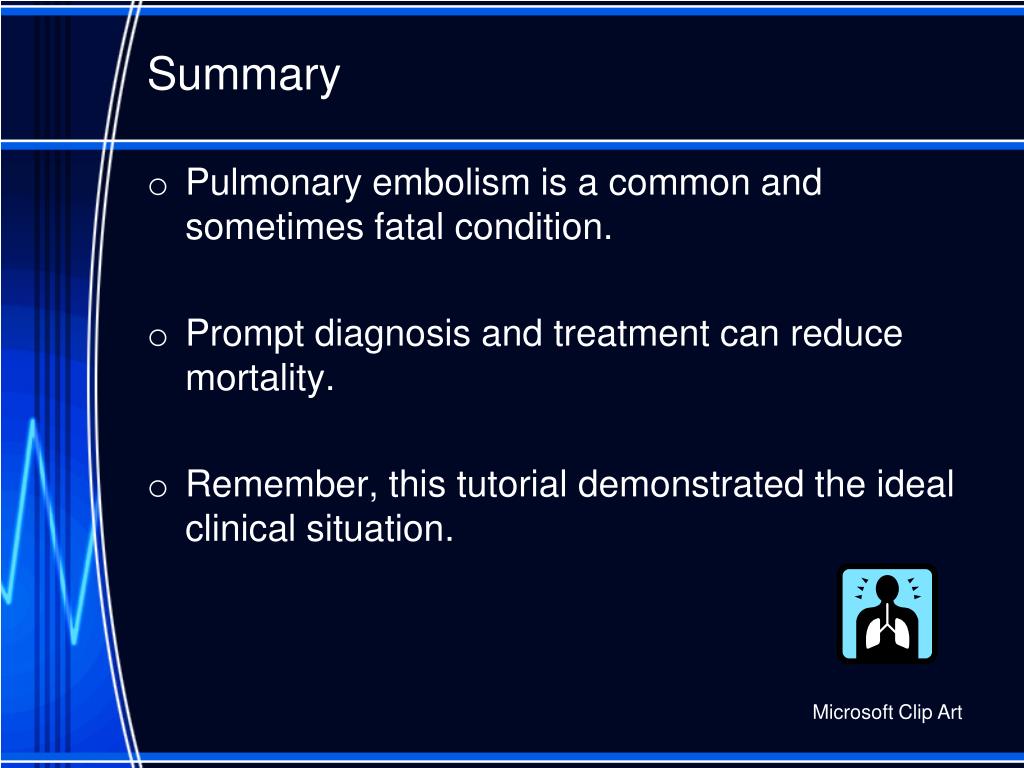 Summary

o Pulmonary embolism is a common and sometimes fatal condition.

o Prompt diagnosis and treatment can reduce mortality.

o Remember, this tutorial demonstrated the ideal clinical situation.

Microsoft Clip Art